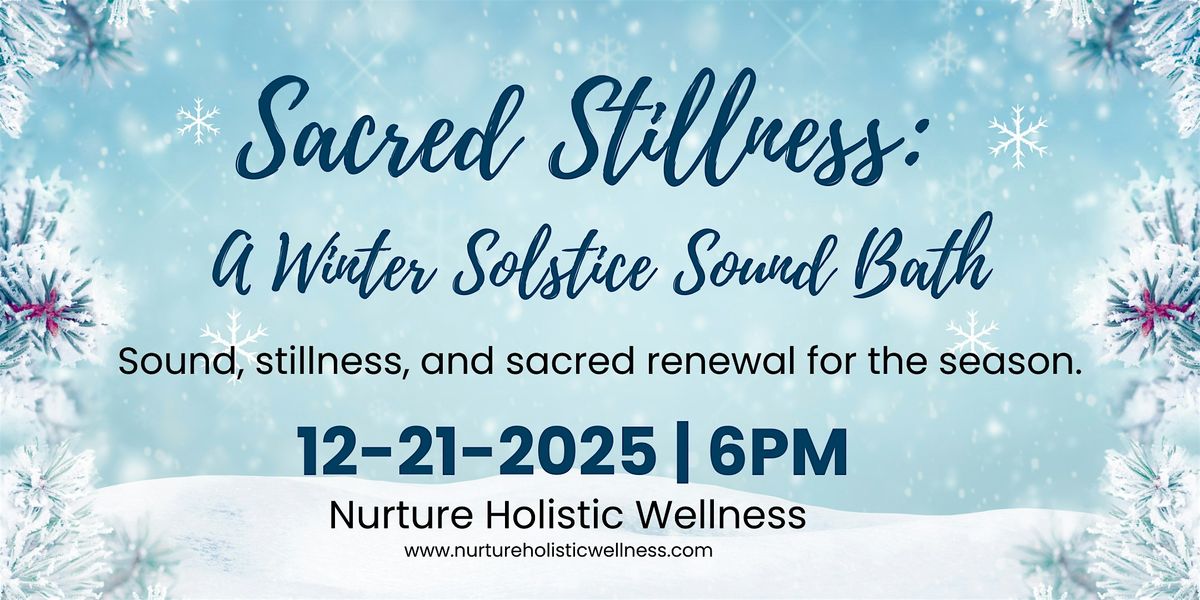 Sacred Stillness:
A Winter Solstice Sound Bath

Sound, stillness, and sacred renewal for the season.

12-21-2025 | 6PM

Nurture Holistic Wellness

www.nurtureholisticwellness.com